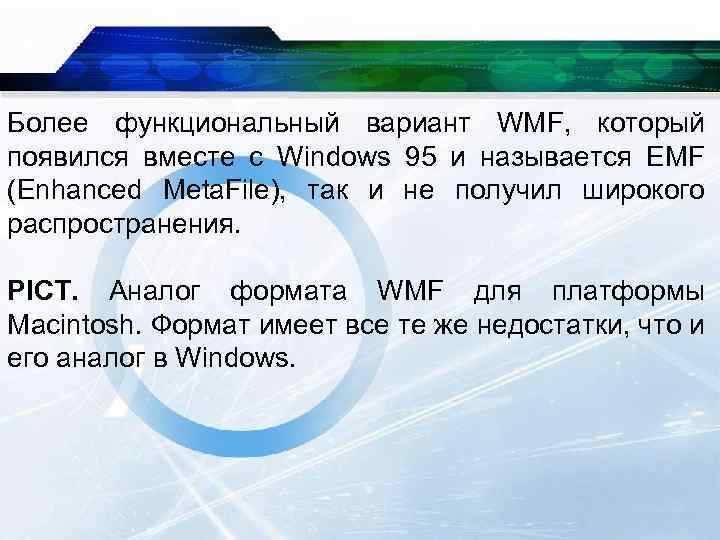 Более функциональный вариант WMF, который появился вместе с Windows 95 и называется EMF (Enhanced MetaFile), так и не получил широкого распространения.

PICT. Аналог формата WMF для платформы Macintosh. Формат имеет все те же недостатки, что и его аналог в Windows.